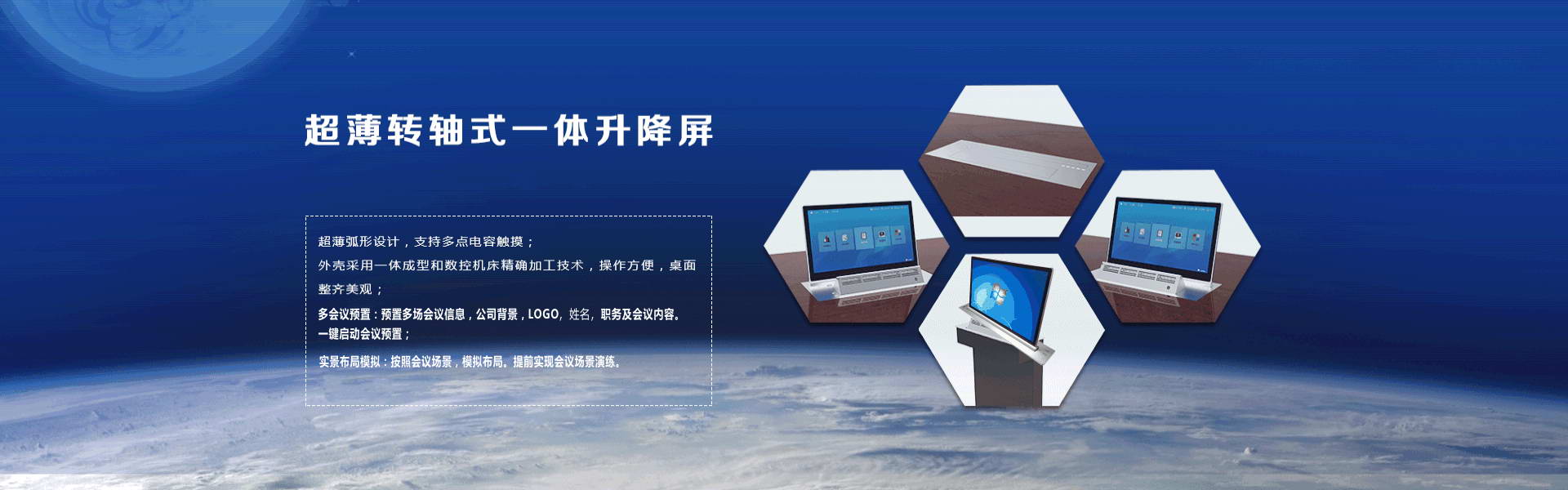 超薄转轴式一体升降屏

超薄弧形设计，支持多点电容触摸；
外壳采用一体成型和数控机床精确加工技术，操作方便，桌面整齐美观；
多会议预置：预置多场会议信息，公司背景，LOGO，姓名，职务及会议内容。一键启动会议预置；
实景布局模拟：按照会议场景，模拟布局。提前实现会议场景演练。